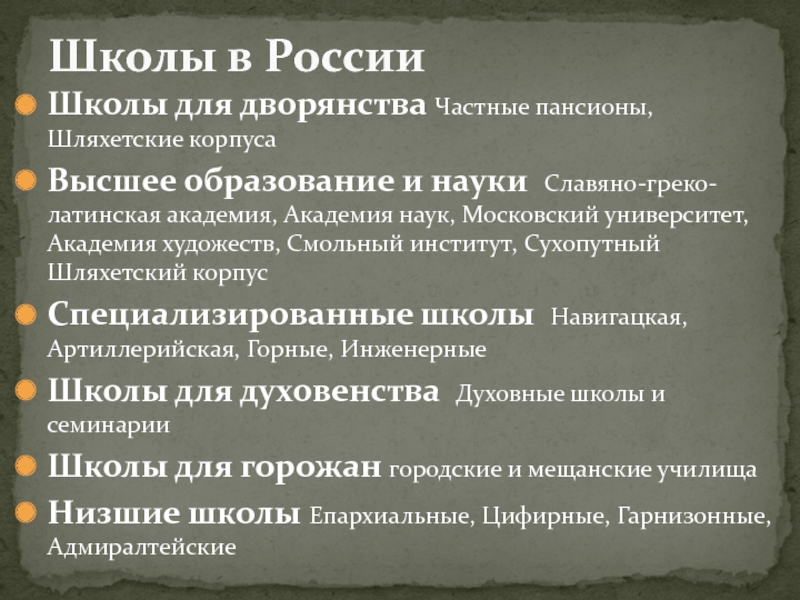 Школы в России

Школы для дворянства Частные пансионы, Шляхетские корпуса

Высшее образование и науки Славяно-греко-латинская академия, Академия наук, Московский университет, Академия художеств, Смольный институт, Сухопутный Шляхетский корпус

Специализированные школы Навигацкая, Артиллерийская, Горные, Инженерные

Школы для духовенства Духовные школы и семинарии

Школы для горожан городские и мещанские училища

Низшие школы Епархиальные, Цифирные, Гарнизонные, Адмиралтейские